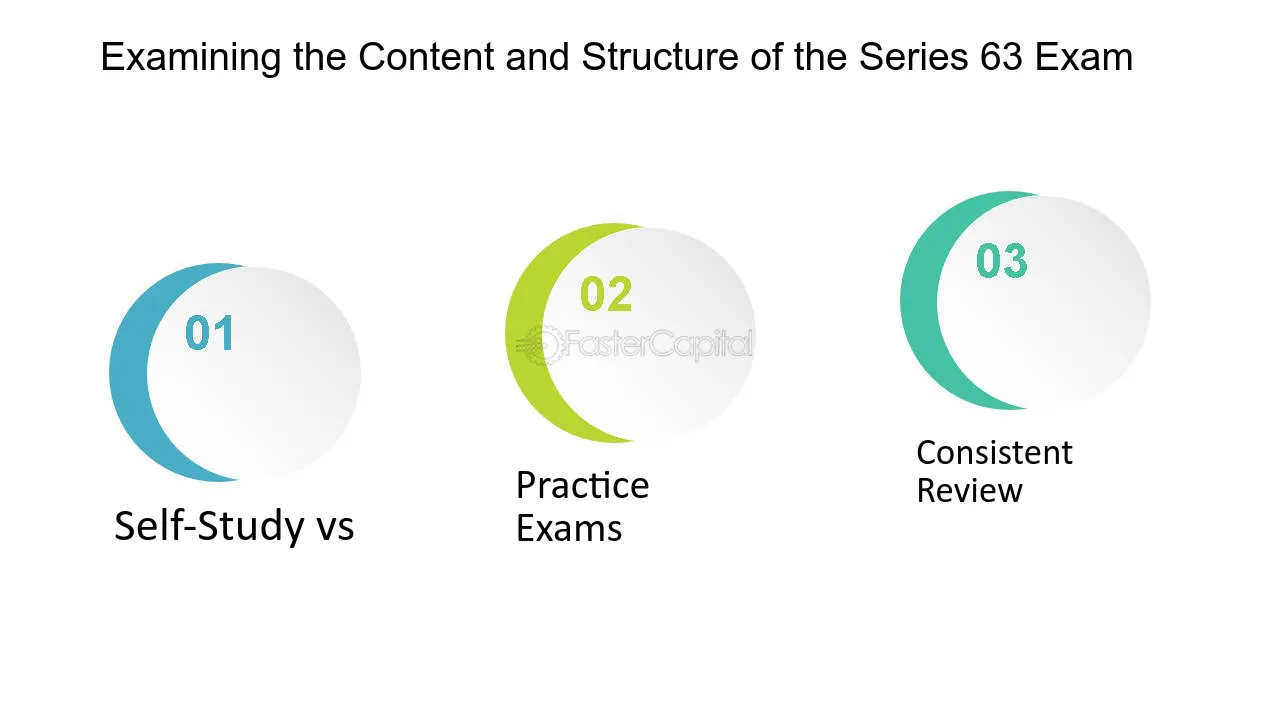 Examining the Content and Structure of the Series 63 Exam

01

Self-Study vs

02

Practice Exams

03

Consistent Review

FasterCapital